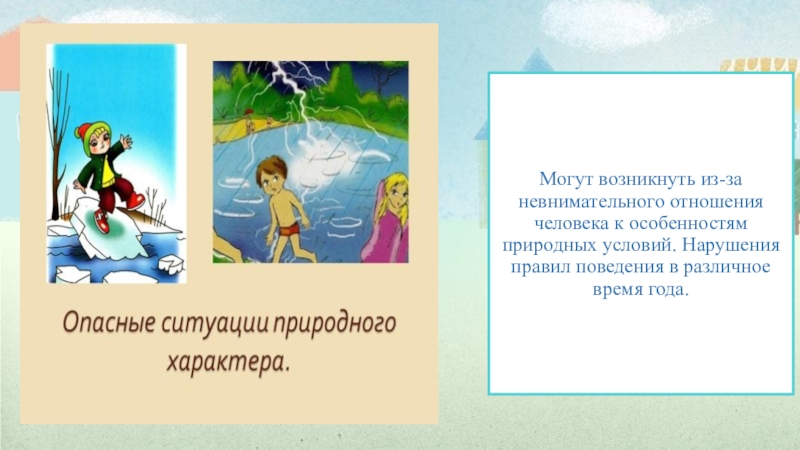 Опасные ситуации природного характера.

Могут возникнуть из-за невнимательного отношения человека к особенностям природных условий. Нарушения правил поведения в различное время года.